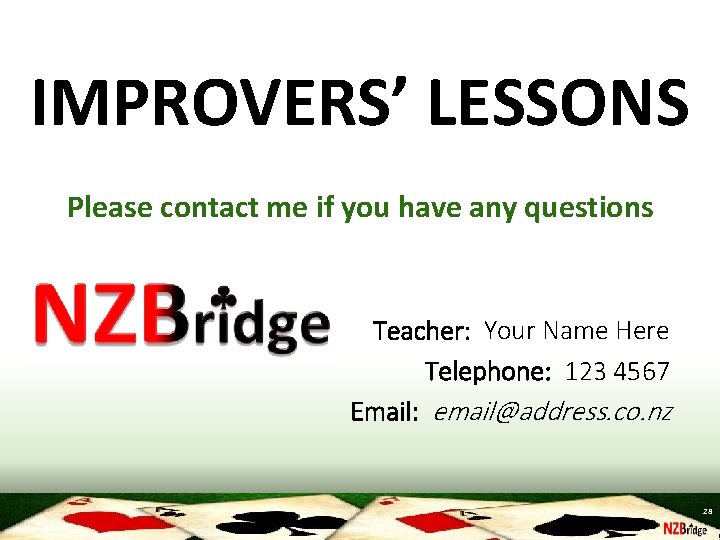 IMPROVERS' LESSONS

Please contact me if you have any questions

NZBridge

Teacher: Your Name Here
Telephone: 123 4567
Email: email@address.co.nz

28

NZBridge